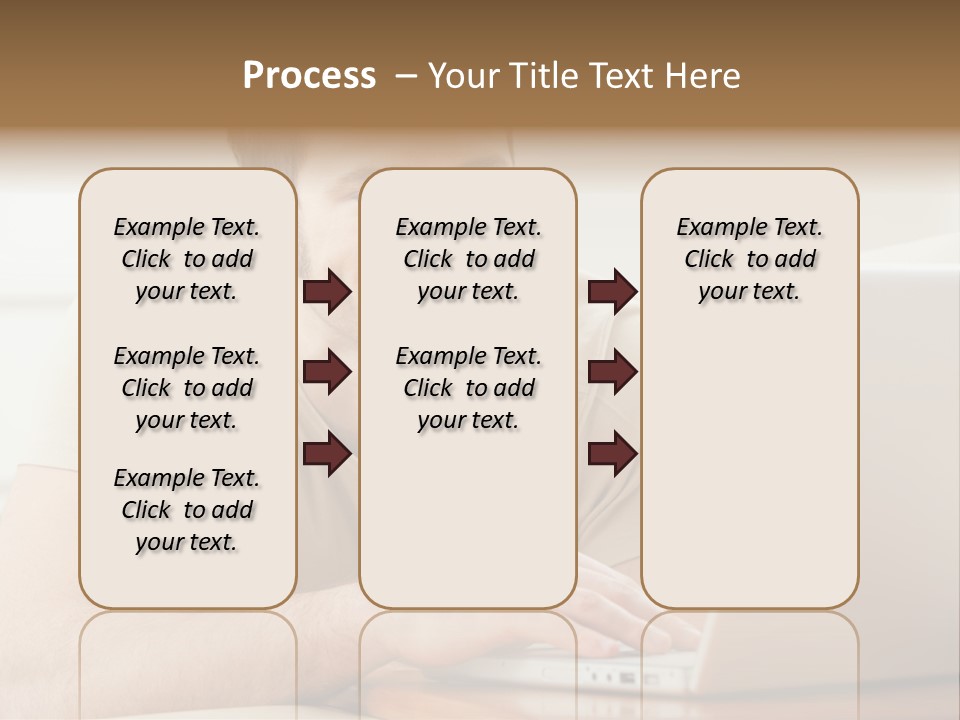 Process – Your Title Text Here

Example Text. Click to add your text.

Example Text. Click to add your text.

Example Text. Click to add your text.

Example Text. Click to add your text.

Example Text. Click to add your text.

Example Text. Click to add your text.